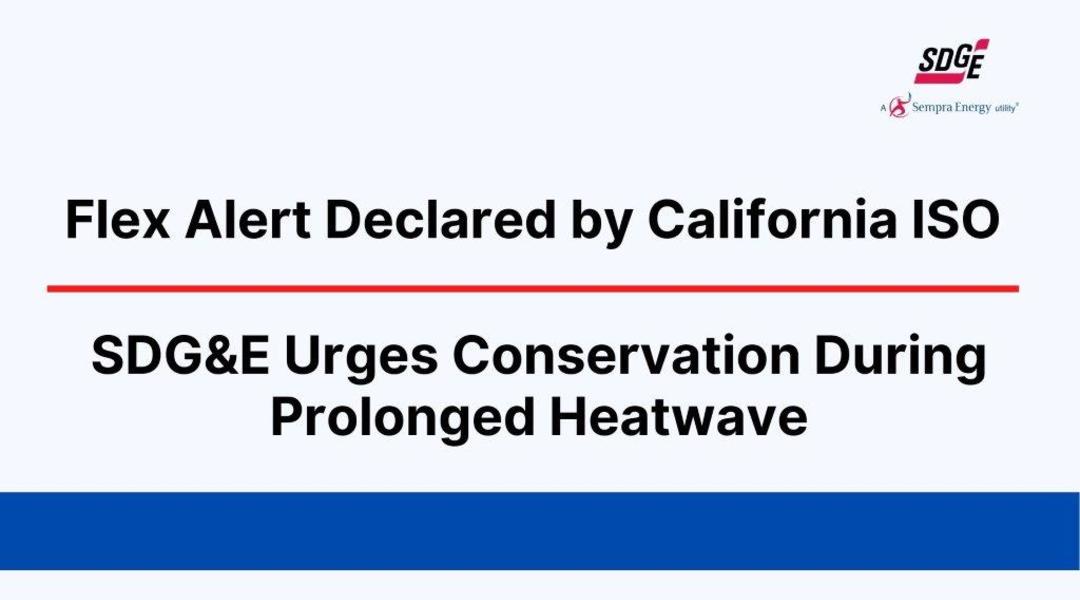 SDGE
A Sempra Energy utility®

Flex Alert Declared by California ISO

SDG&E Urges Conservation During Prolonged Heatwave